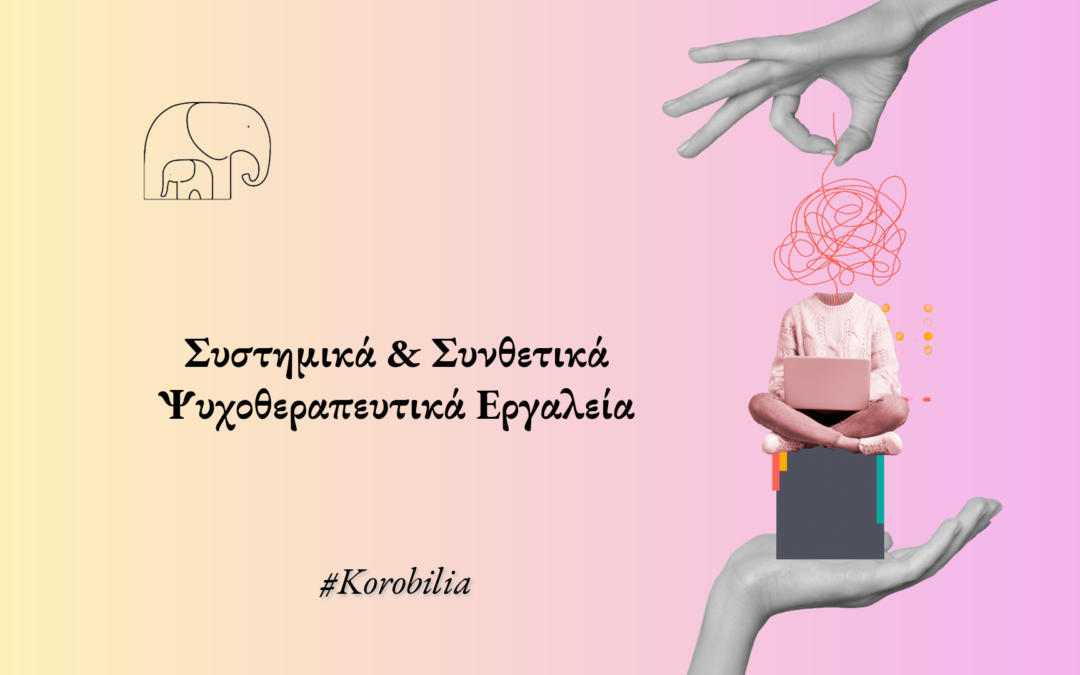 Συστημικά & Συνθετικά
Ψυχοθεραπευτικά Εργαλεία

#Korobilia